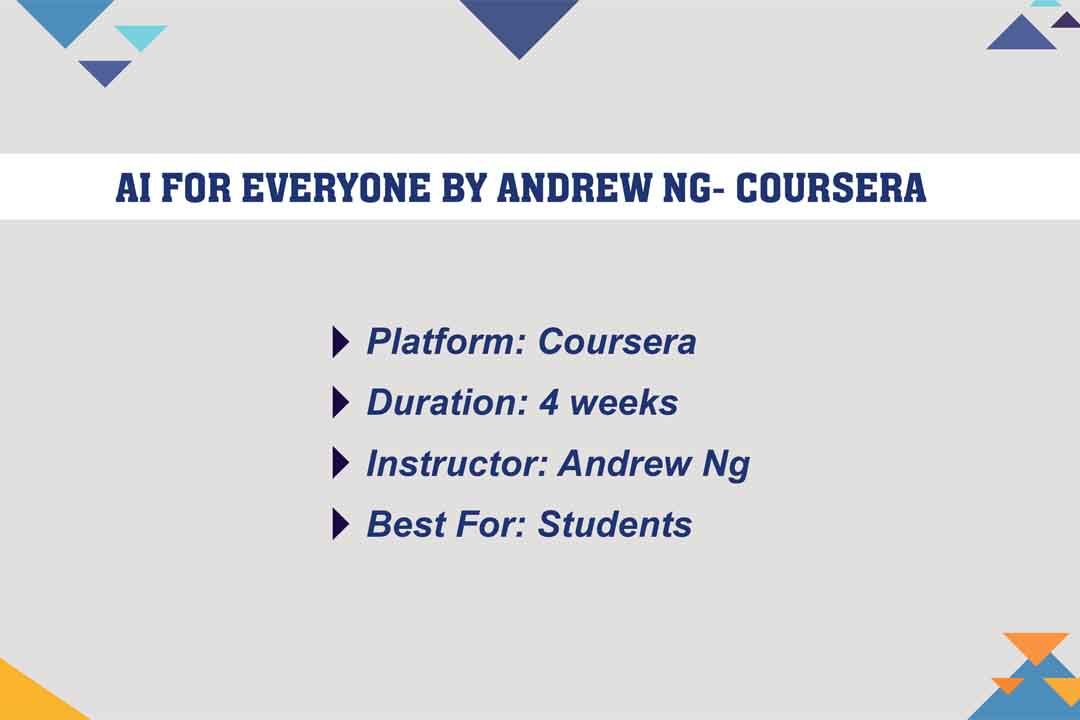 AI FOR EVERYONE BY ANDREW NG- COURSERA

Platform: Coursera
Duration: 4 weeks
Instructor: Andrew Ng
Best For: Students